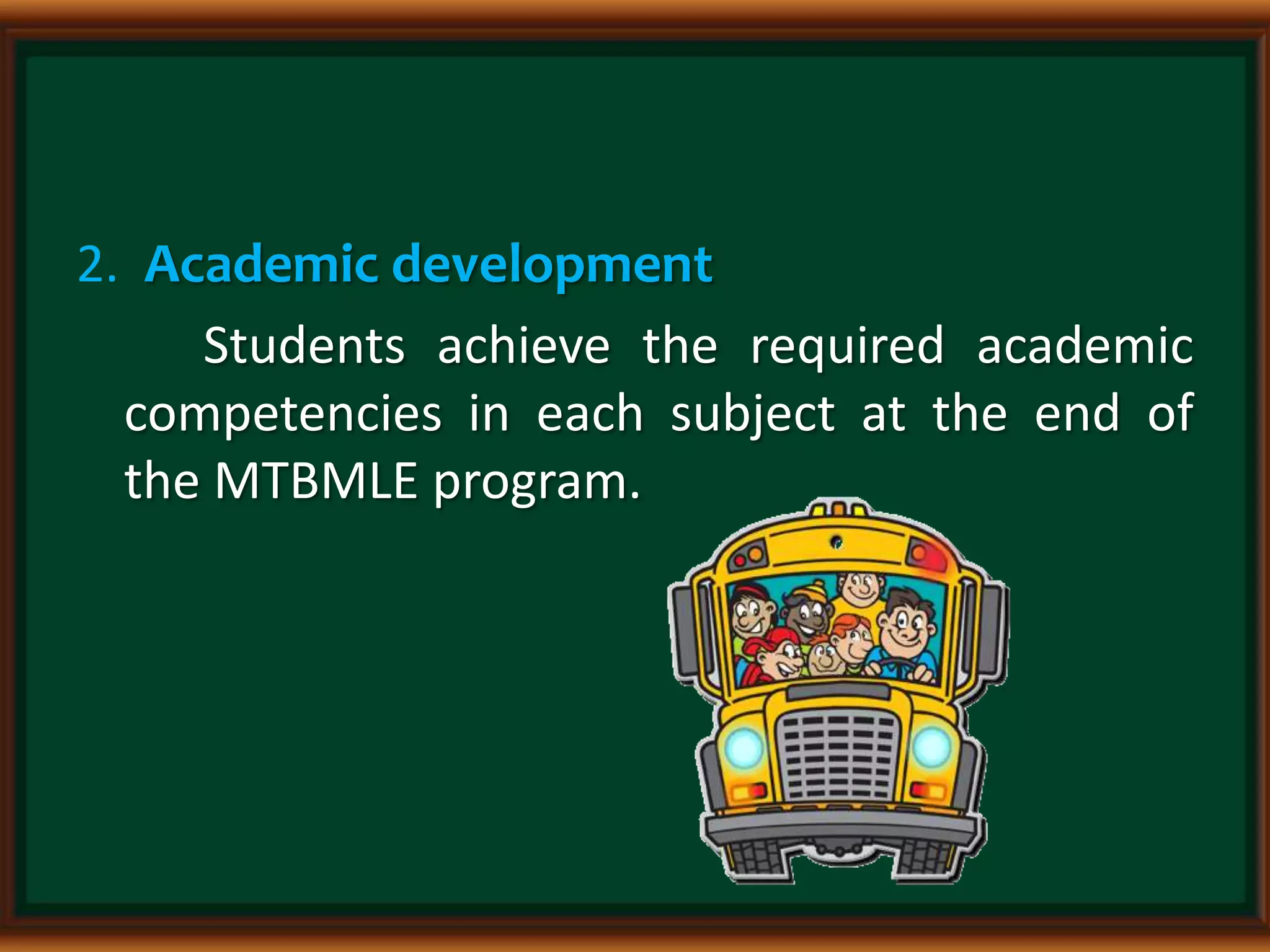 2. Academic development

Students achieve the required academic competencies in each subject at the end of the MTBMLE program.